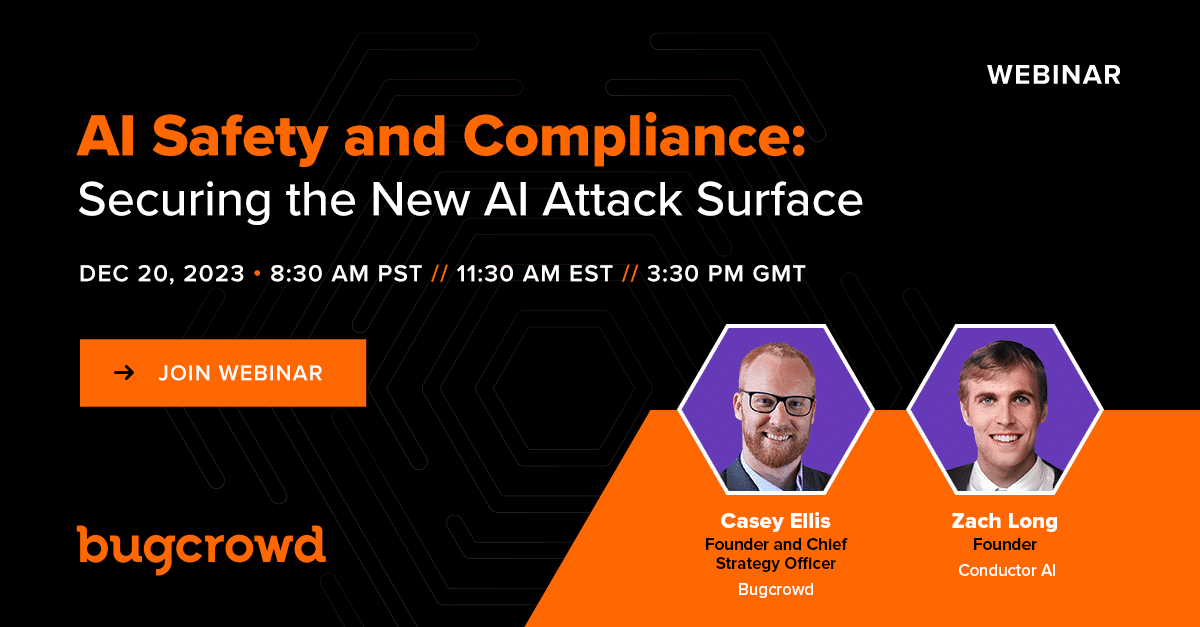 WEBINAR

AI Safety and Compliance: Securing the New AI Attack Surface

DEC 20, 2023 • 8:30 AM PST // 11:30 AM EST // 3:30 PM GMT

→ JOIN WEBINAR

bugcrowd

Casey Ellis
Founder and Chief Strategy Officer
Bugcrowd

Zach Long
Founder
Conductor AI